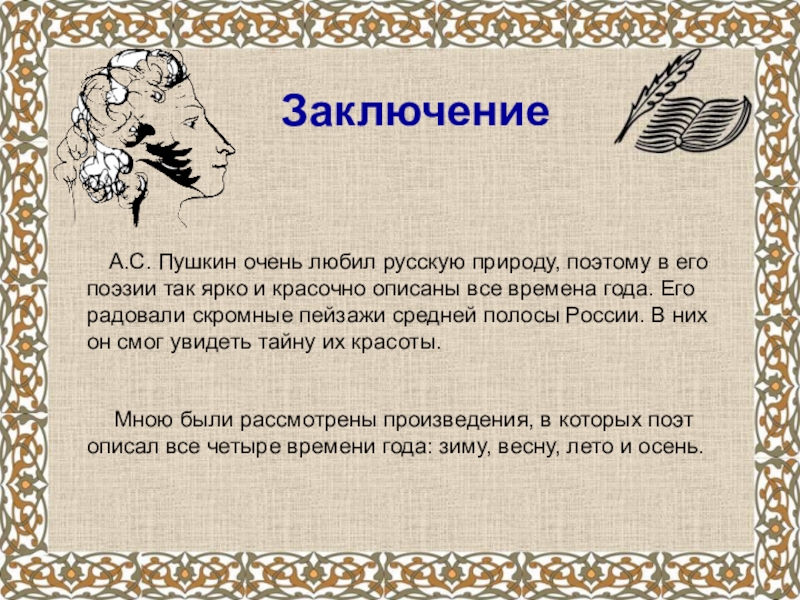 Заключение

А.С. Пушкин очень любил русскую природу, поэтому в его поэзии так ярко и красочно описаны все времена года. Его радовали скромные пейзажи средней полосы России. В них он смог увидеть тайну их красоты.

Мною были рассмотрены произведения, в которых поэт описал все четыре времени года: зиму, весну, лето и осень.